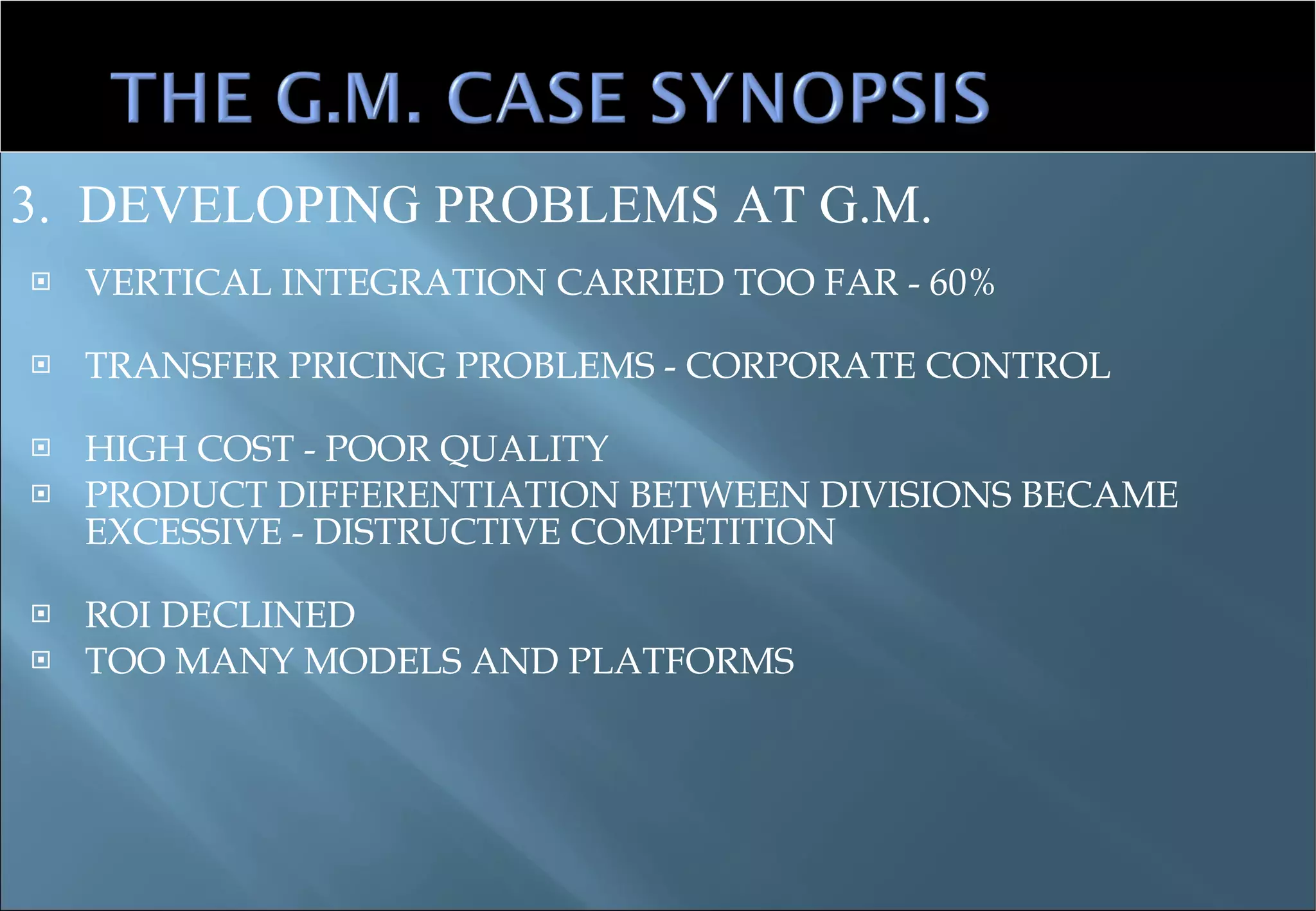 THE G.M. CASE SYNOPSIS

3. DEVELOPING PROBLEMS AT G.M.

VERTICAL INTEGRATION CARRIED TOO FAR - 60%

TRANSFER PRICING PROBLEMS - CORPORATE CONTROL

HIGH COST - POOR QUALITY

PRODUCT DIFFERENTIATION BETWEEN DIVISIONS BECAME EXCESSIVE - DISTRUCTIVE COMPETITION

ROI DECLINED

TOO MANY MODELS AND PLATFORMS